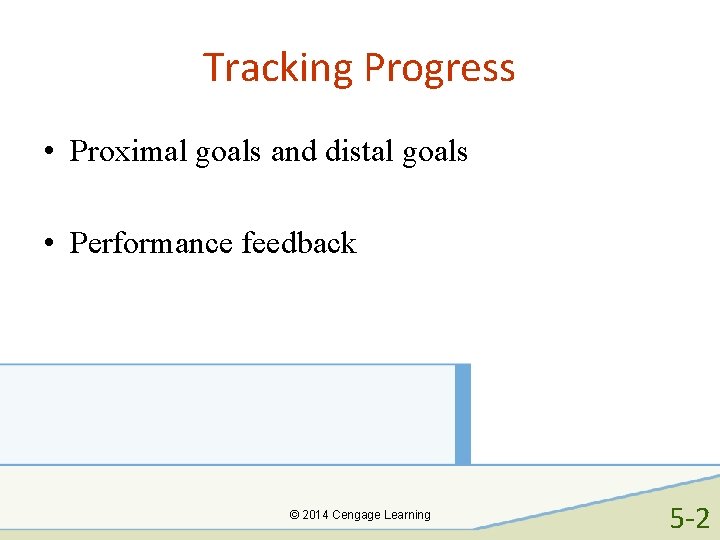 Tracking Progress

• Proximal goals and distal goals

• Performance feedback

© 2014 Cengage Learning

5-2